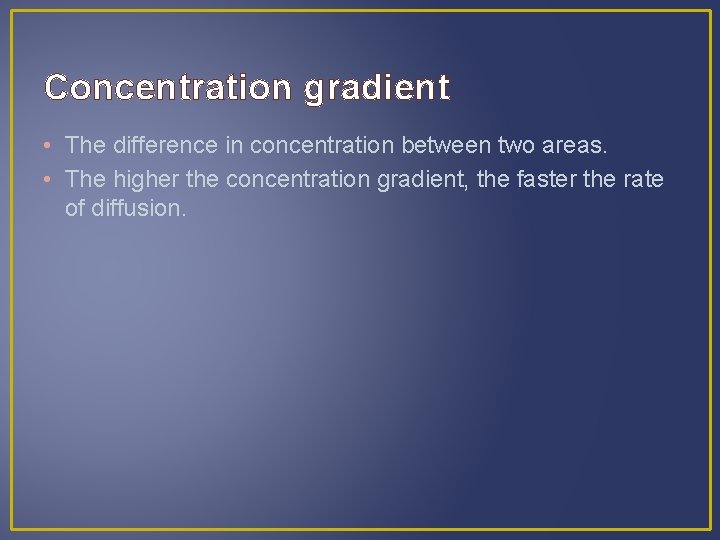 Concentration gradient

• The difference in concentration between two areas.
• The higher the concentration gradient, the faster the rate of diffusion.